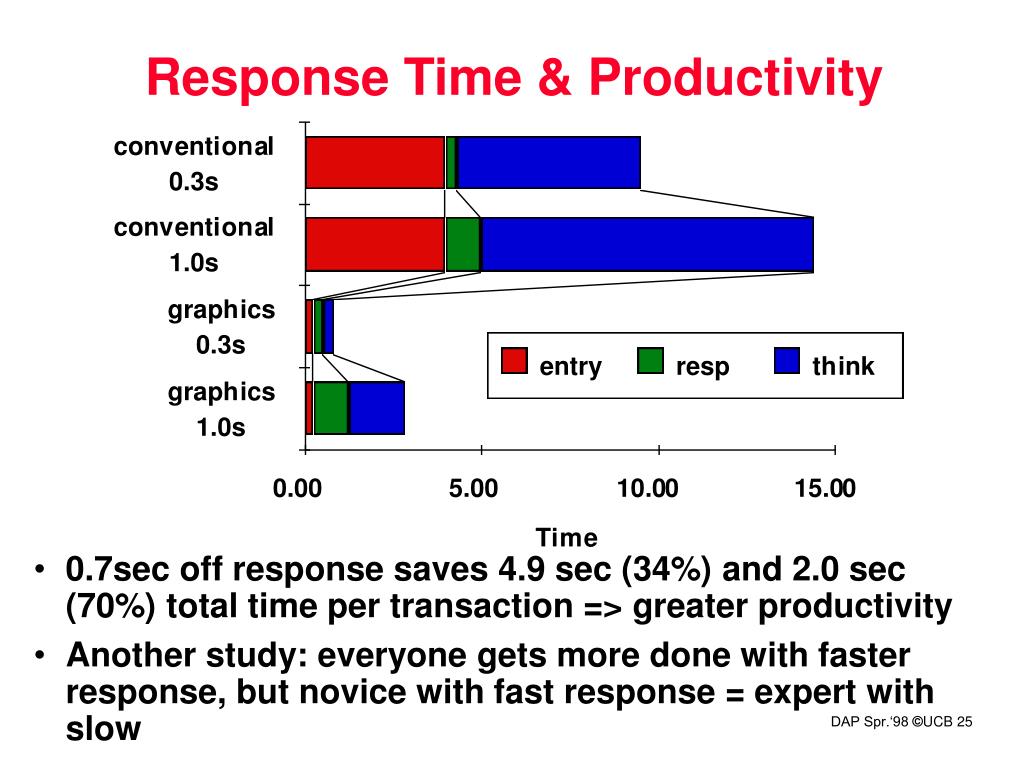 Response Time & Productivity

conventional 0.3s

conventional 1.0s

graphics 0.3s

graphics 1.0s

entry resp think

0.00 5.00 10.00 15.00

Time

• 0.7sec off response saves 4.9 sec (34%) and 2.0 sec (70%) total time per transaction => greater productivity

• Another study: everyone gets more done with faster response, but novice with fast response = expert with slow

DAP Spr.'98 ©UCB 25